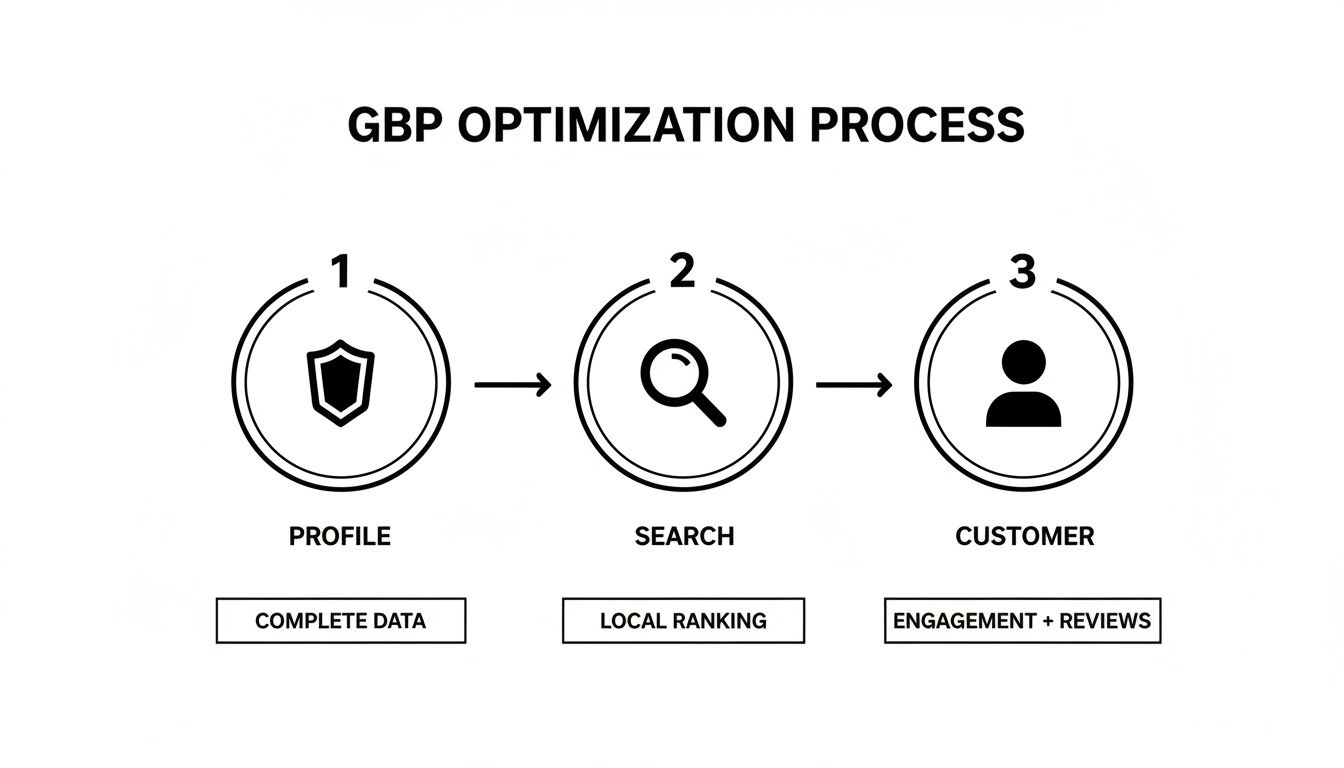 GBP OPTIMIZATION PROCESS

1

PROFILE

COMPLETE DATA

2

SEARCH

LOCAL RANKING

3

CUSTOMER

ENGAGEMENT + REVIEWS